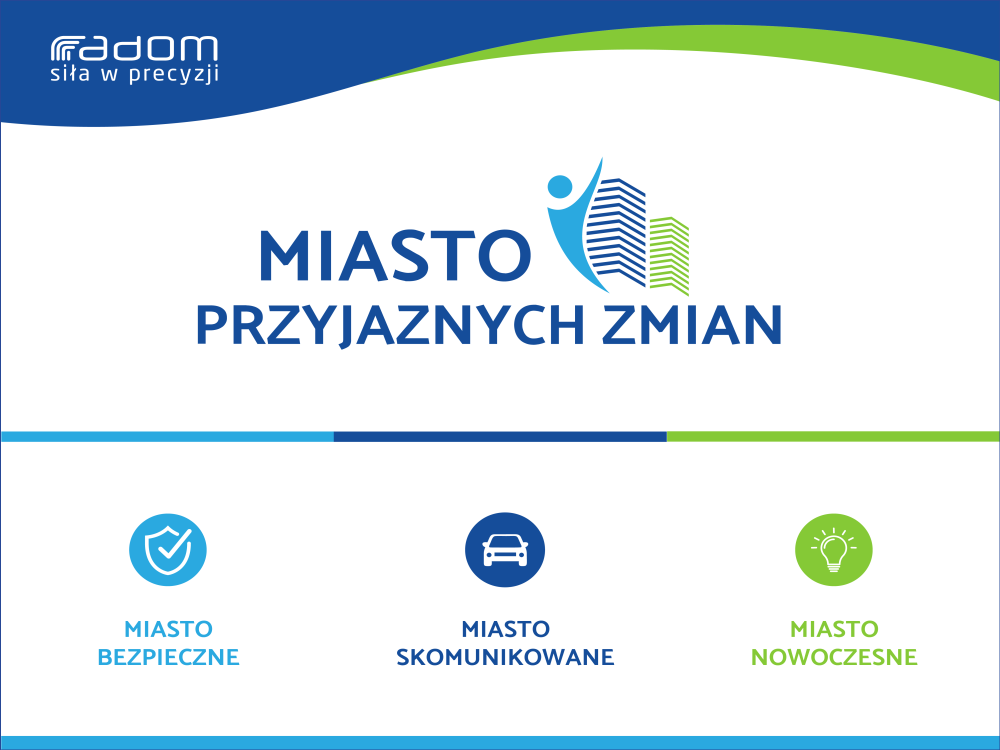 radom
siła w precyzji

MIASTO
PRZYJAZNYCH ZMIAN

MIASTO
BEZPIECZNE

MIASTO
SKOMUNIKOWANE

MIASTO
NOWOCZESNE